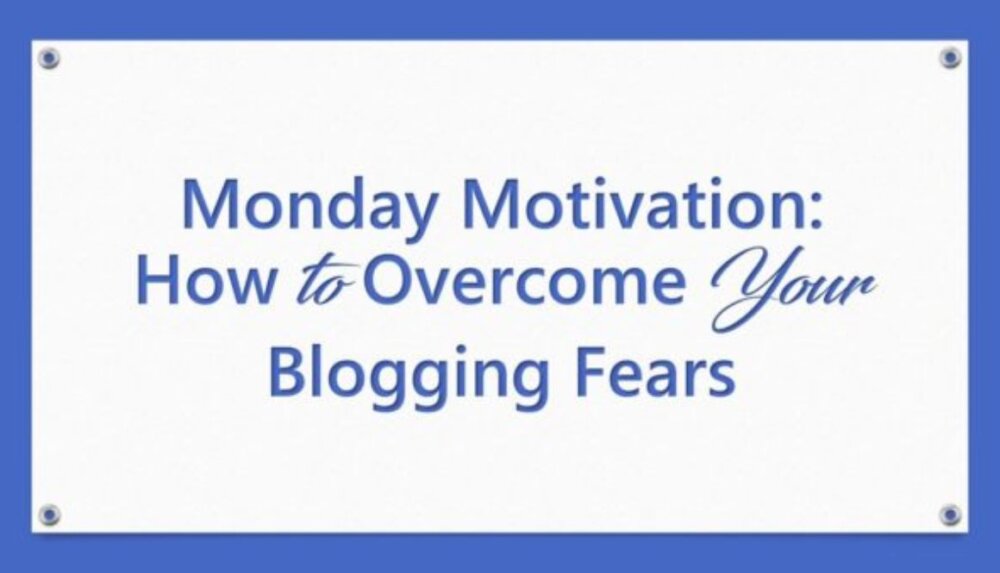 Monday Motivation:
How to Overcome Your
Blogging Fears